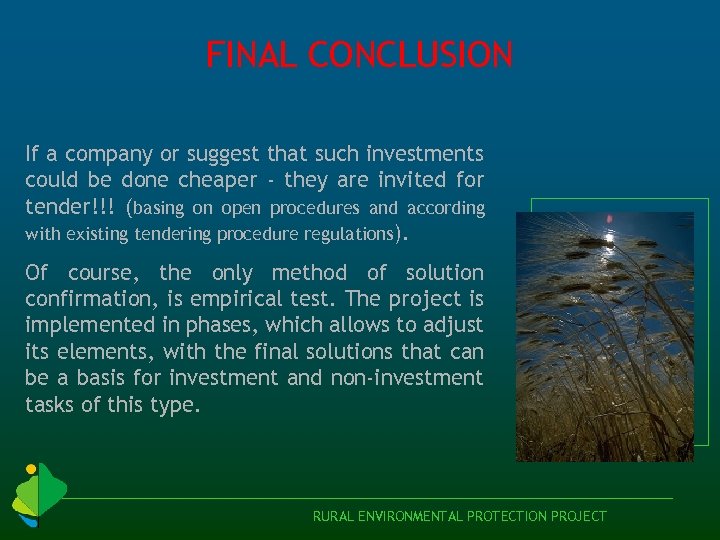 FINAL CONCLUSION

If a company or suggest that such investments could be done cheaper - they are invited for tender!!! (basing on open procedures and according with existing tendering procedure regulations).

Of course, the only method of solution confirmation, is empirical test. The project is implemented in phases, which allows to adjust its elements, with the final solutions that can be a basis for investment and non-investment tasks of this type.

RURAL ENVIRONMENTAL PROTECTION PROJECT